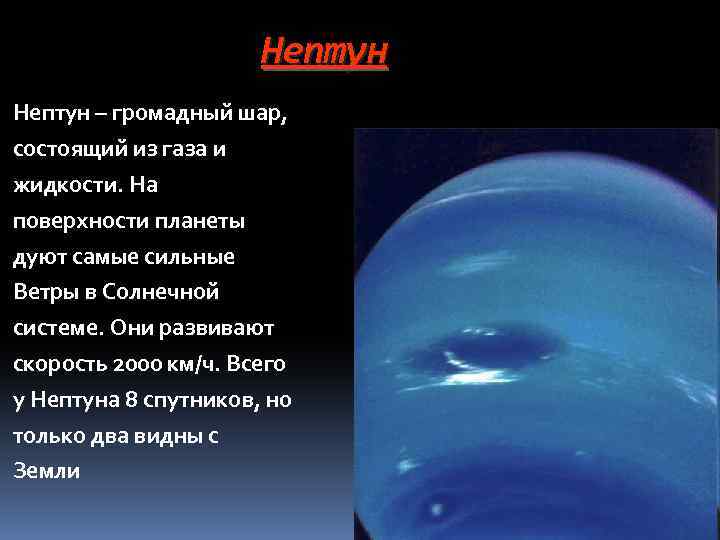 Нептун

Нептун – громадный шар, состоящий из газа и жидкости. На поверхности планеты дуют самые сильные Ветры в Солнечной системе. Они развивают скорость 2000 км/ч. Всего у Нептуна 8 спутников, но только два видны с Земли